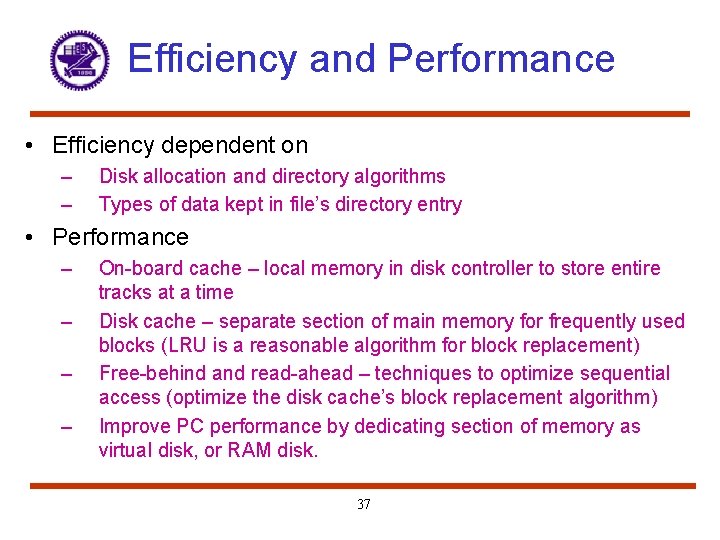 Efficiency and Performance

• Efficiency dependent on
– Disk allocation and directory algorithms
– Types of data kept in file's directory entry

• Performance
– On-board cache – local memory in disk controller to store entire tracks at a time
– Disk cache – separate section of main memory for frequently used blocks (LRU is a reasonable algorithm for block replacement)
– Free-behind and read-ahead – techniques to optimize sequential access (optimize the disk cache's block replacement algorithm)
– Improve PC performance by dedicating section of memory as virtual disk, or RAM disk.

37